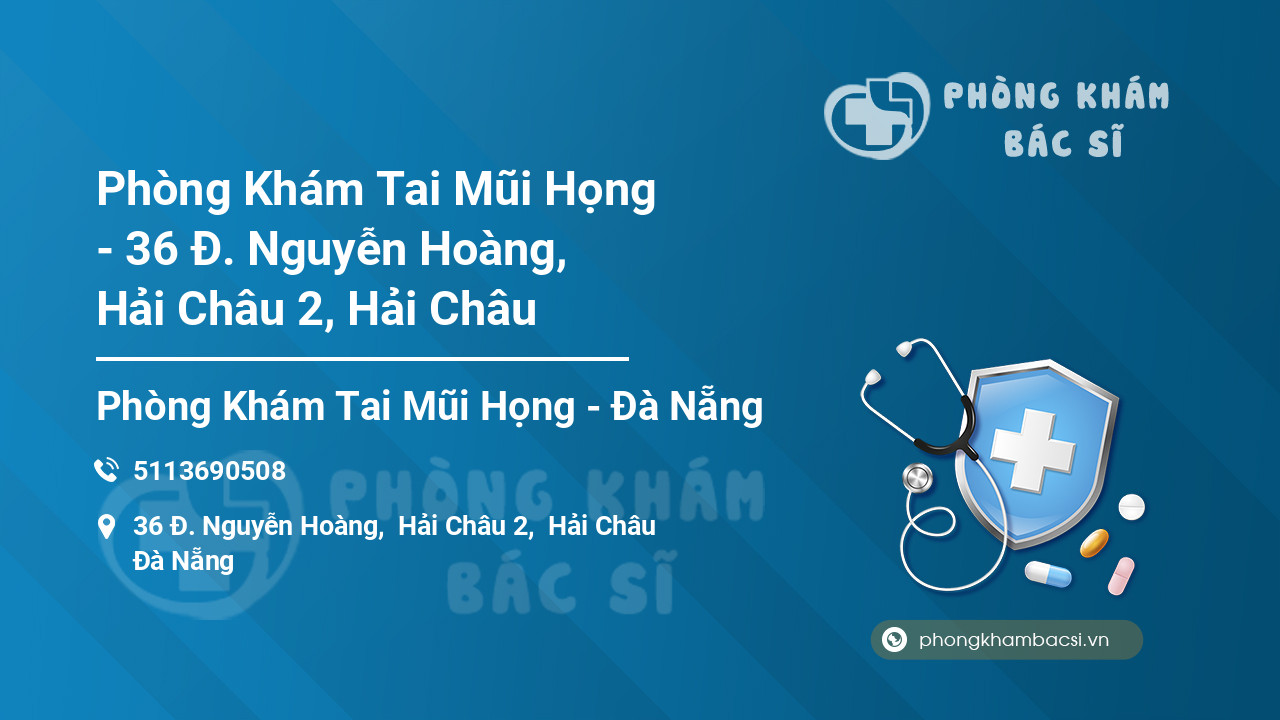 PHÒNG KHÁM BÁC SĨ

Phòng Khám Tai Mũi Họng - 36 Đ. Nguyễn Hoàng, Hải Châu 2, Hải Châu

Phòng Khám Tai Mũi Họng - Đà Nẵng

5113690508

36 Đ. Nguyễn Hoàng, Hải Châu 2, Hải Châu Đà Nẵng

PHÒNG KHÁM BÁC SĨ

phongkhambacsi.vn